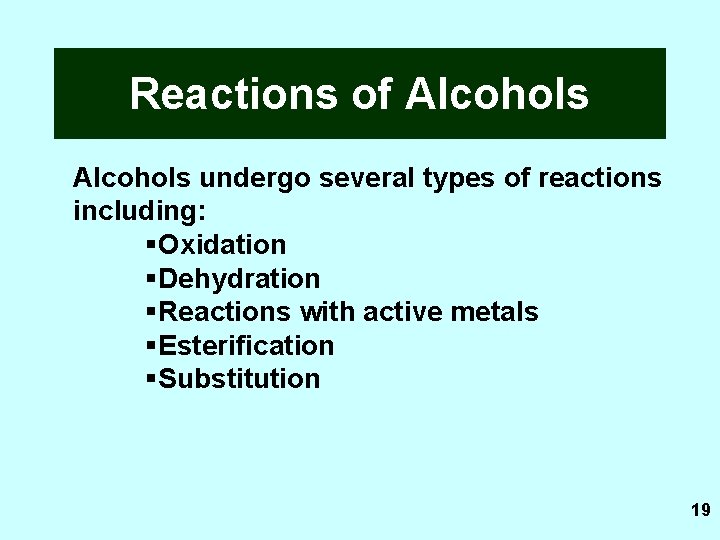 Reactions of Alcohols

Alcohols undergo several types of reactions including:

▪Oxidation
▪Dehydration
▪Reactions with active metals
▪Esterification
▪Substitution

19